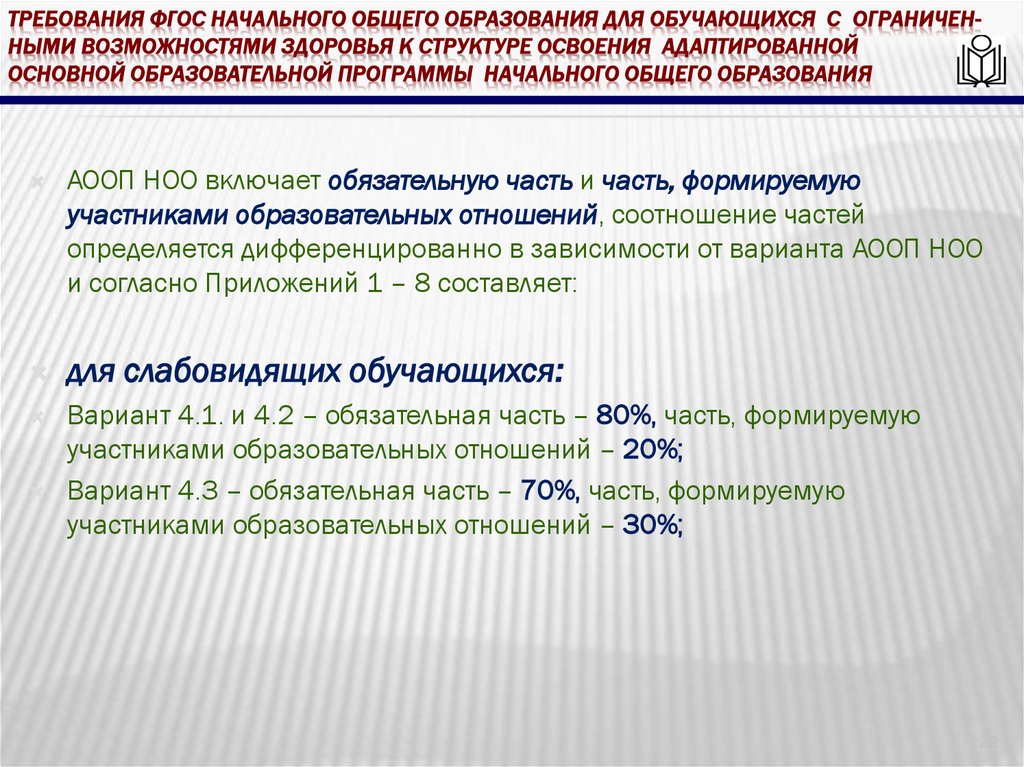 ТРЕБОВАНИЯ ФГОС НАЧАЛЬНОГО ОБЩЕГО ОБРАЗОВАНИЯ ДЛЯ ОБУЧАЮЩИХСЯ С ОГРАНИЧЕННЫМИ ВОЗМОЖНОСТЯМИ ЗДОРОВЬЯ К СТРУКТУРЕ ОСВОЕНИЯ АДАПТИРОВАННОЙ ОСНОВНОЙ ОБРАЗОВАТЕЛЬНОЙ ПРОГРАММЫ НАЧАЛЬНОГО ОБЩЕГО ОБРАЗОВАНИЯ

АООП НОО включает обязательную часть и часть, формируемую участниками образовательных отношений, соотношение частей определяется дифференцированно в зависимости от варианта АООП НОО и согласно Приложений 1 – 8 составляет:

для слабовидящих обучающихся:

Вариант 4.1. и 4.2 – обязательная часть – 80%, часть, формируемую участниками образовательных отношений – 20%;

Вариант 4.3 – обязательная часть – 70%, часть, формируемую участниками образовательных отношений – 30%;

22